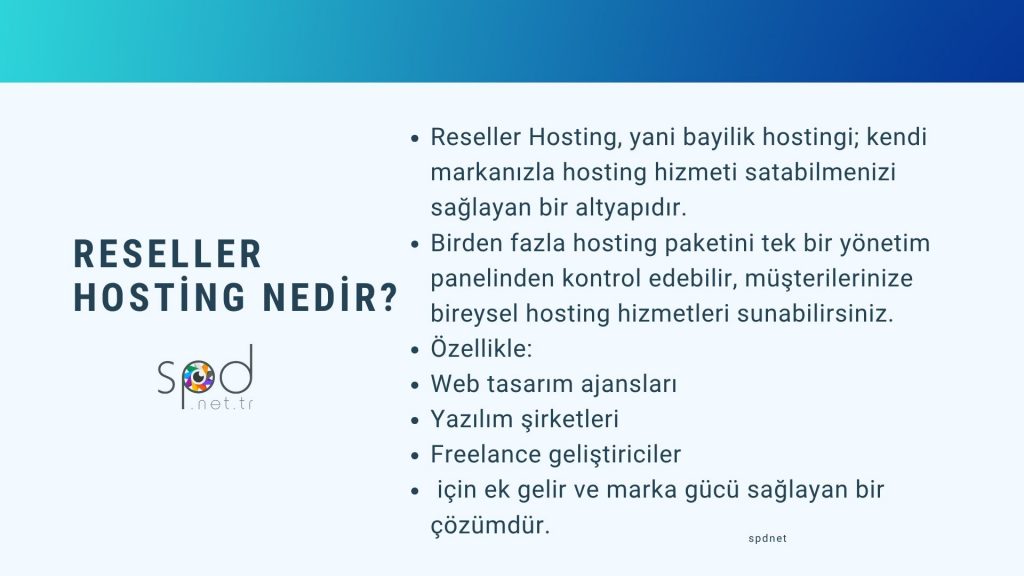 RESELLER HOSTİNG NEDİR?

spd
.net.tr

- Reseller Hosting, yani bayilik hostingi; kendi markanızla hosting hizmeti satabilmenizi sağlayan bir altyapıdır.
- Birden fazla hosting paketini tek bir yönetim panelinden kontrol edebilir, müşterilerinize bireysel hosting hizmetleri sunabilirsiniz.
- Özellikle:
- Web tasarım ajansları
- Yazılım şirketleri
- Freelance geliştiriciler
- için ek gelir ve marka gücü sağlayan bir çözümdür.

spdnet